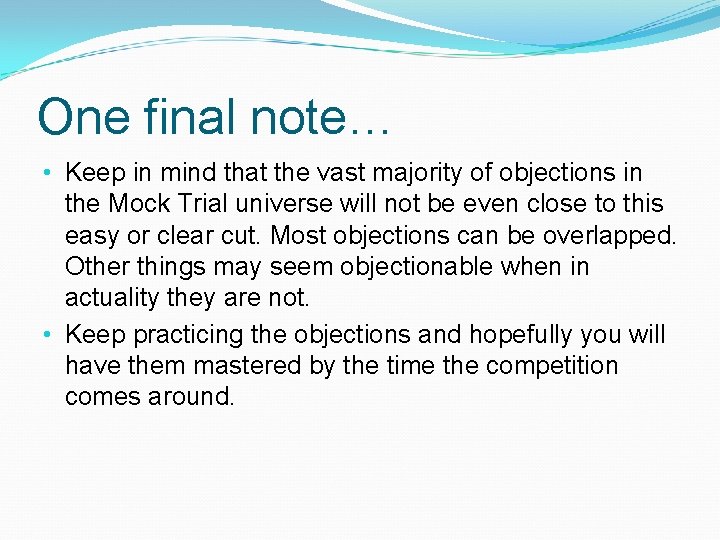 One final note…

• Keep in mind that the vast majority of objections in the Mock Trial universe will not be even close to this easy or clear cut. Most objections can be overlapped. Other things may seem objectionable when in actuality they are not.

• Keep practicing the objections and hopefully you will have them mastered by the time the competition comes around.